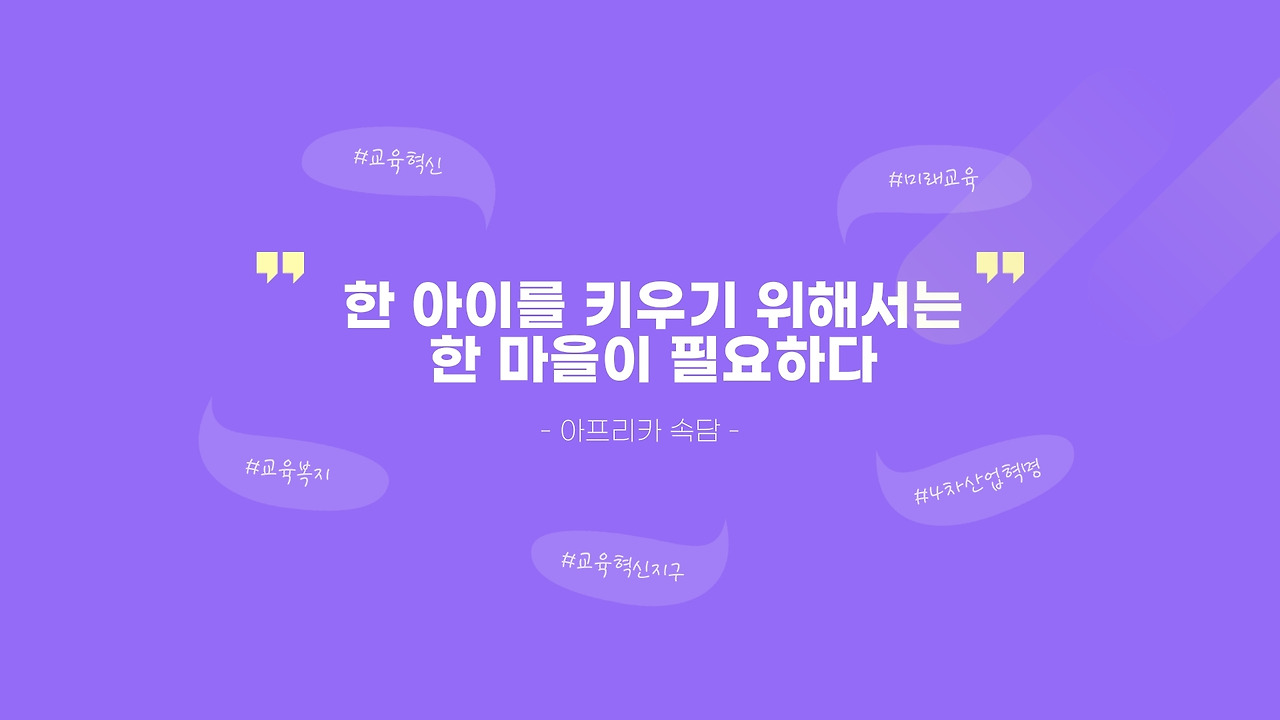 #교육혁신

#미래교육

" 한 아이를 키우기 위해서는 한 마을이 필요하다 "

- 아프리카 속담 -

#교육복지

#4차산업혁명

#교육혁신지구